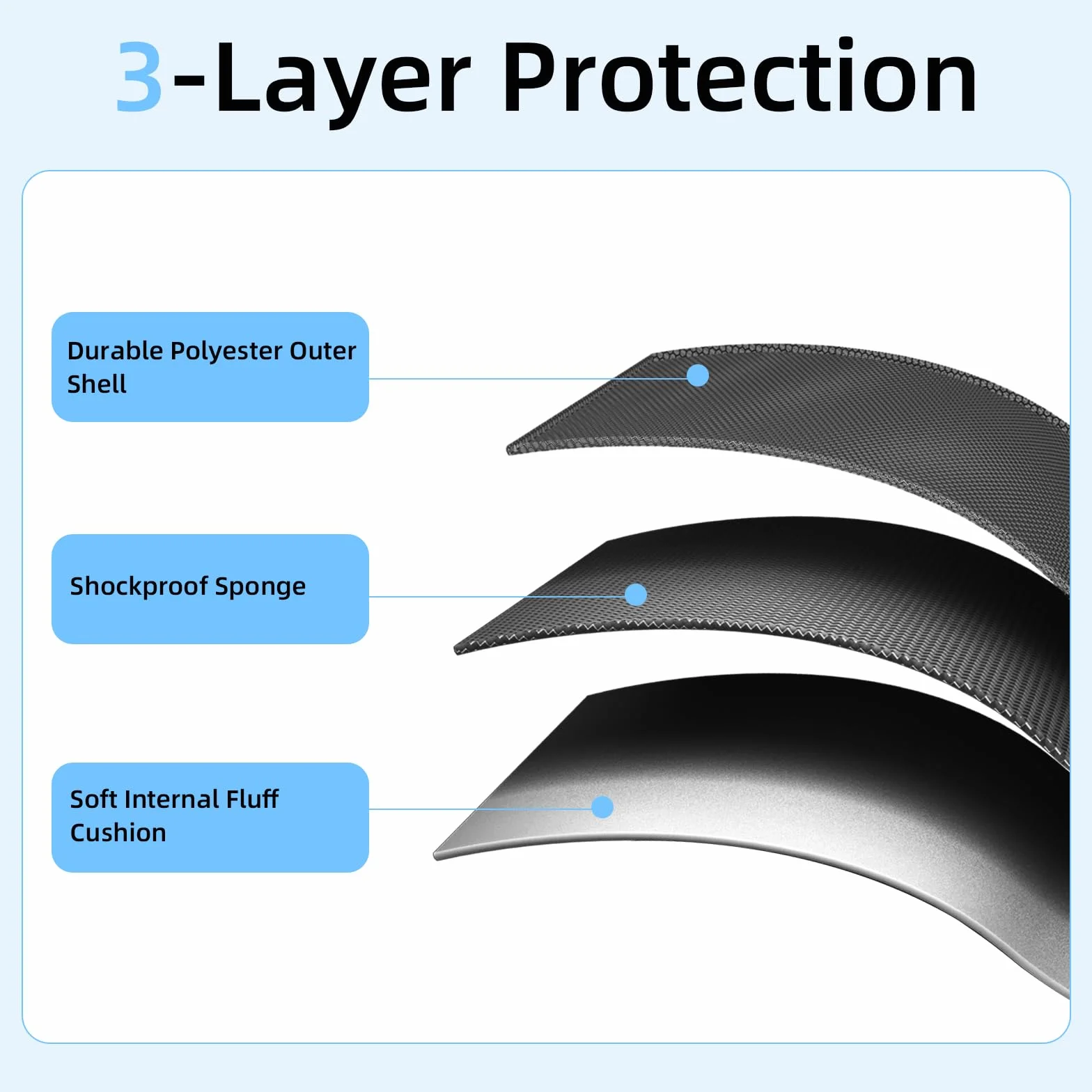 3-Layer Protection

Durable Polyester Outer Shell

Shockproof Sponge

Soft Internal Fluff Cushion